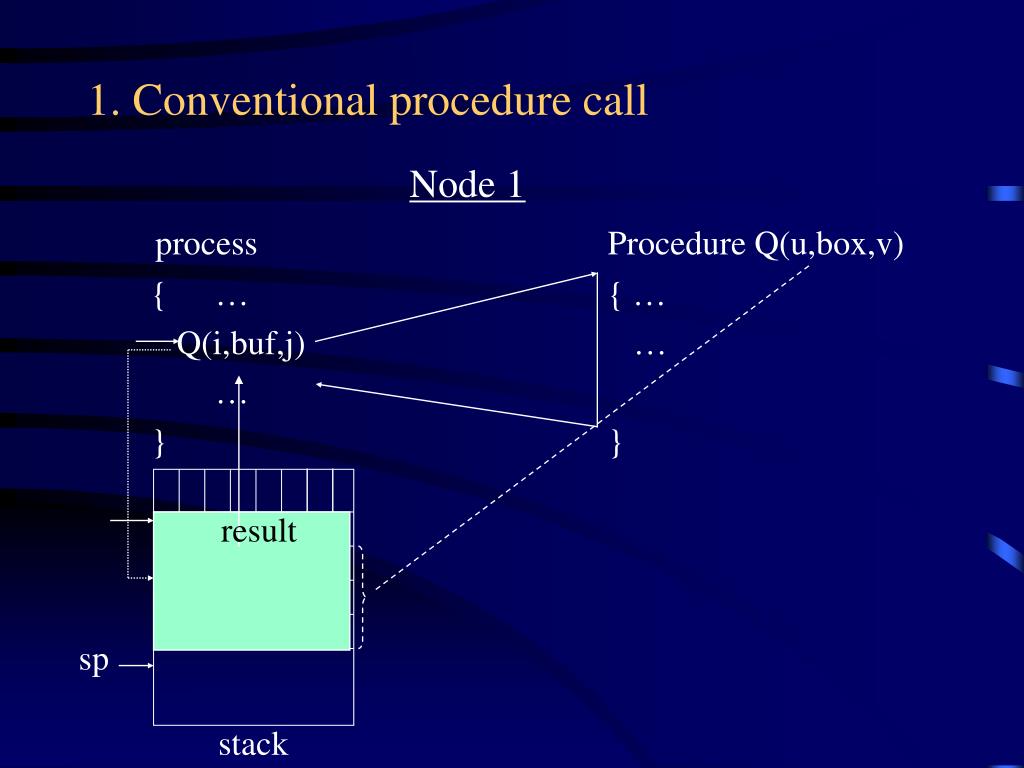 1. Conventional procedure call

Node 1

process
{ …
Q(i,buf,j)
…
}

Procedure Q(u,box,v)
{ …
…
}

result

sp

stack